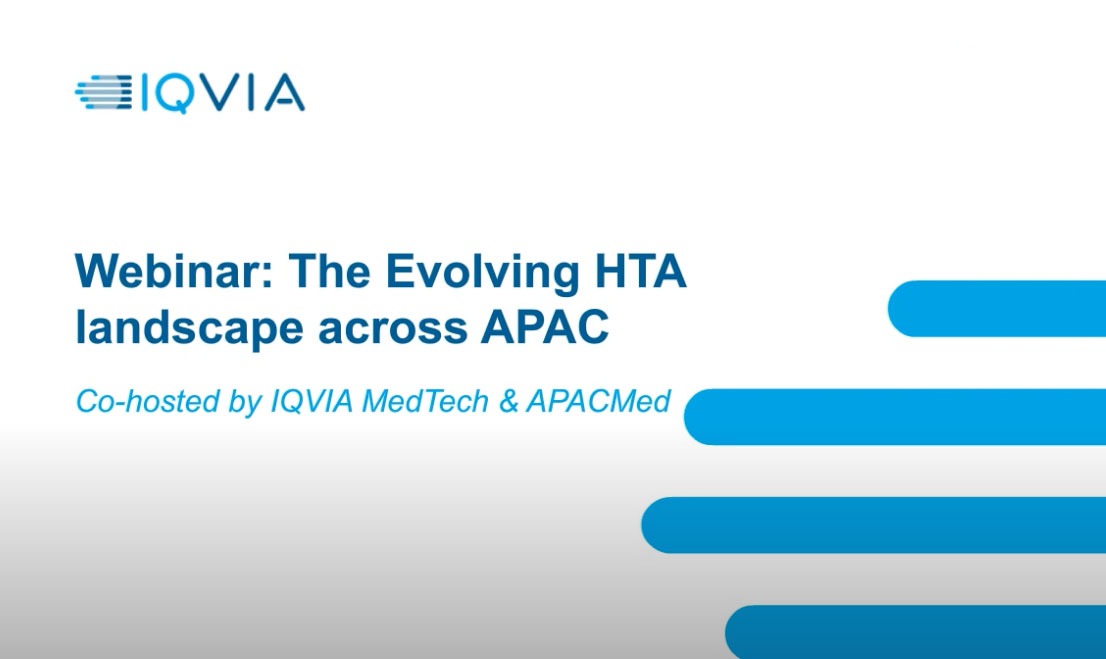 IQVIA

Webinar: The Evolving HTA landscape across APAC

Co-hosted by IQVIA MedTech & APACMed